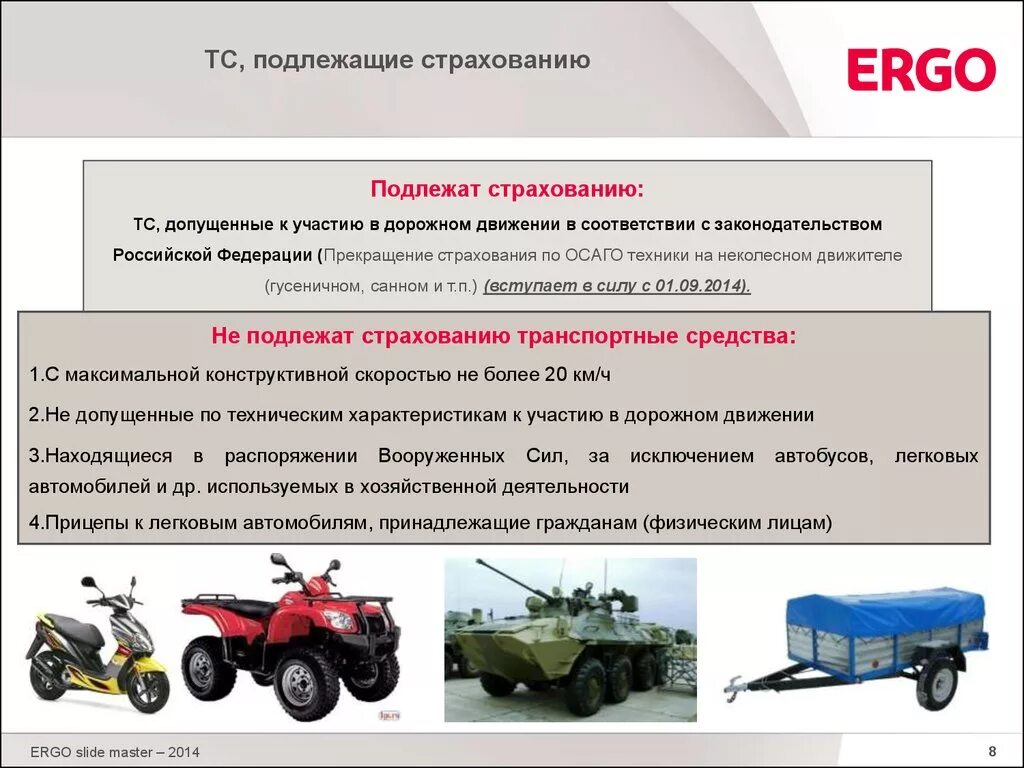 ТС, подлежащие страхованию

ERGO

Подлежат страхованию:

ТС, допущенные к участию в дорожном движении в соответствии с законодательством Российской Федерации (Прекращение страхования по ОСАГО техники на неколесном движителе (гусеничном, санном и т.п.) (вступает в силу с 01.09.2014).

Не подлежат страхованию транспортные средства:

1.С максимальной конструктивной скоростью не более 20 км/ч

2.Не допущенные по техническим характеристикам к участию в дорожном движении

3.Находящиеся в распоряжении Вооруженных Сил, за исключением автобусов, легковых автомобилей и др. используемых в хозяйственной деятельности

4.Прицепы к легковым автомобилям, принадлежащие гражданам (физическим лицам)

ERGO slide master – 2014

8